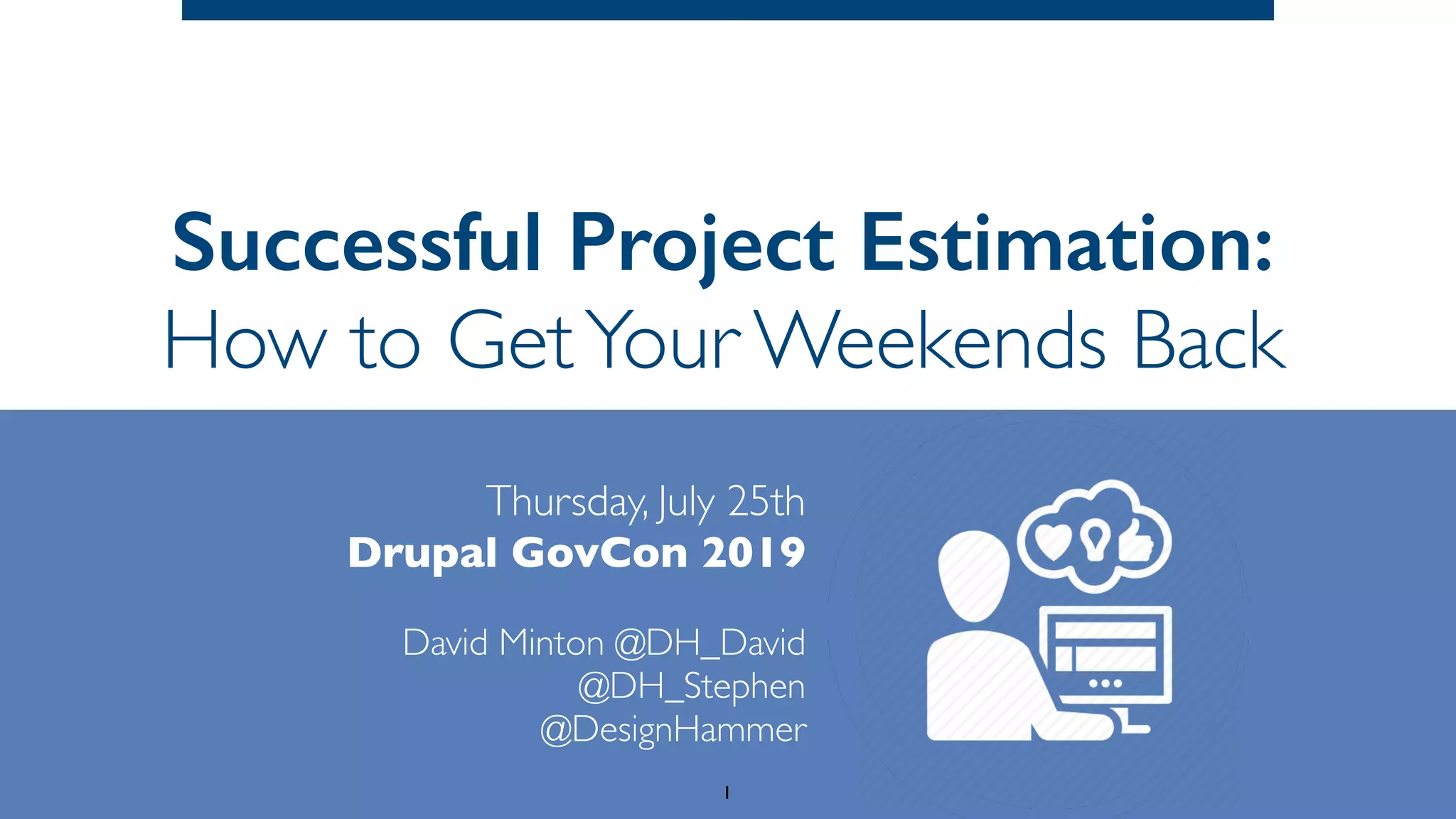 Successful Project Estimation:
How to Get Your Weekends Back

Thursday, July 25th
Drupal GovCon 2019

David Minton @DH_David
@DH_Stephen
@DesignHammer

1